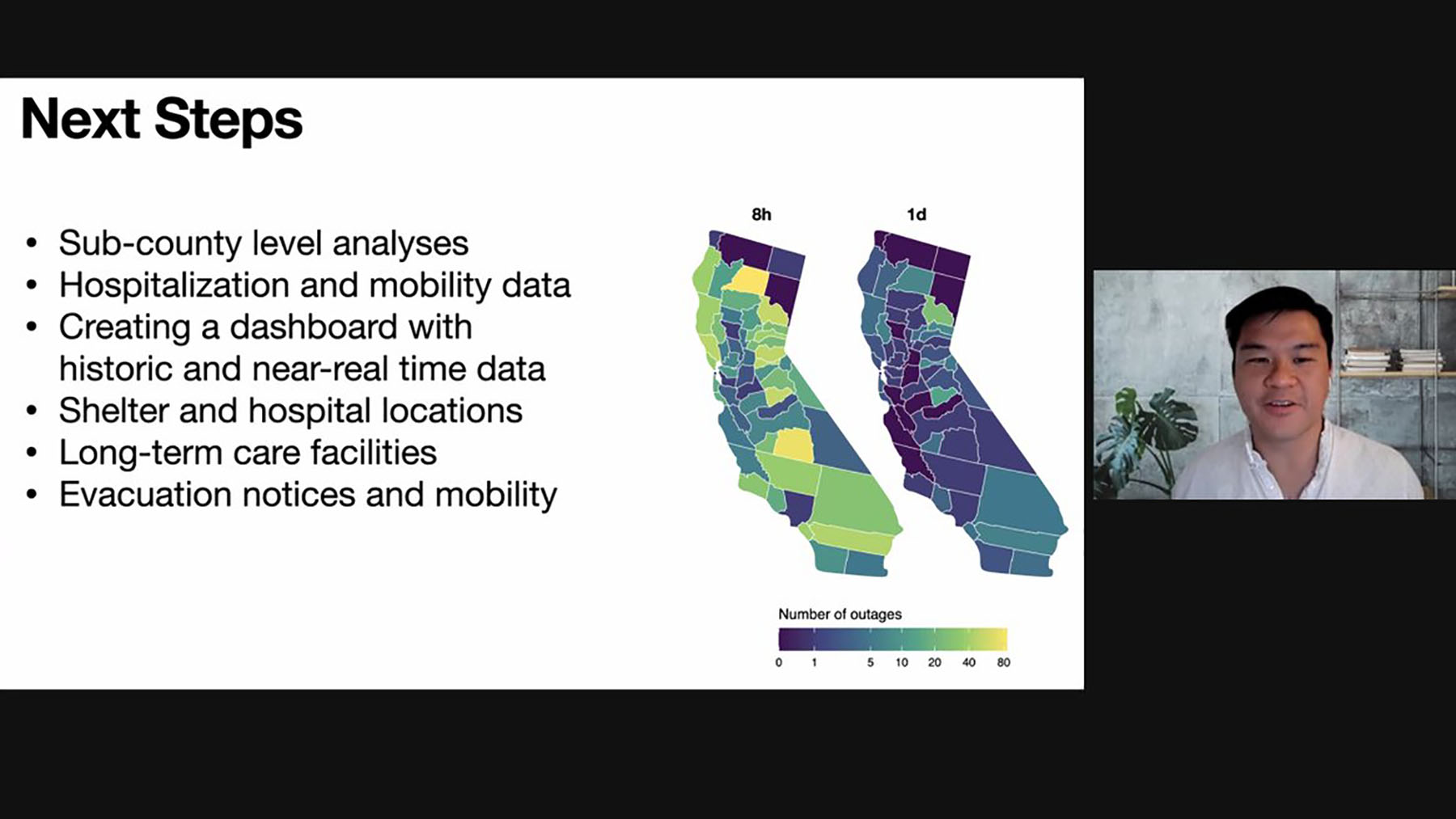 Next Steps

• Sub-county level analyses
• Hospitalization and mobility data
• Creating a dashboard with historic and near-real time data
• Shelter and hospital locations
• Long-term care facilities
• Evacuation notices and mobility

8h

1d

Number of outages

0 1 5 10 20 40 80